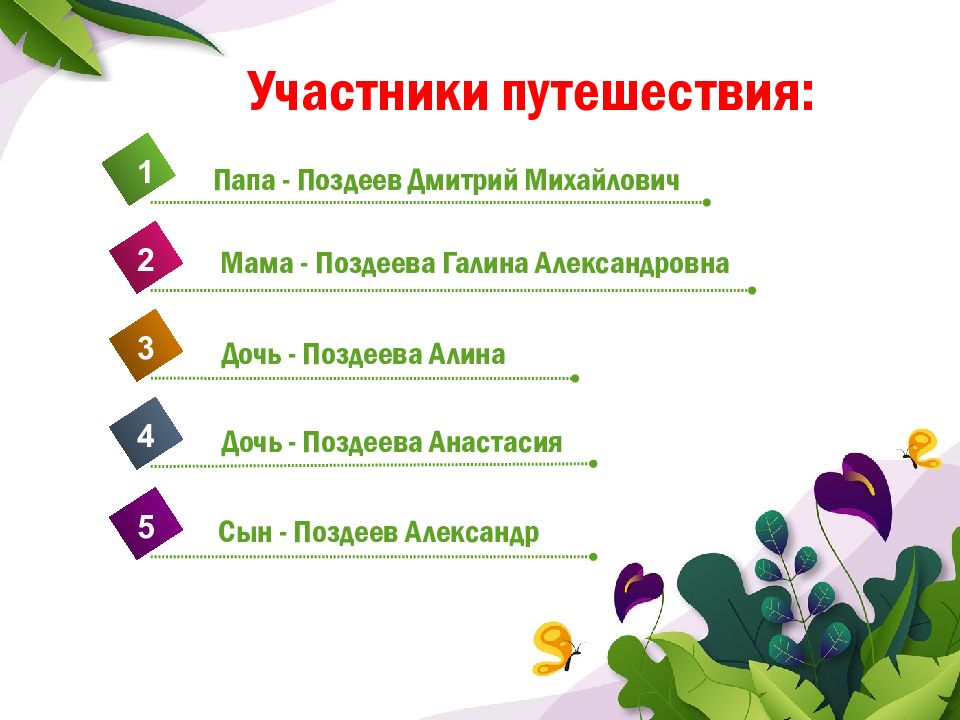 Участники путешествия:

1 Папа - Поздеев Дмитрий Михайлович

2 Мама - Поздеева Галина Александровна

3 Дочь - Поздеева Алина

4 Дочь - Поздеева Анастасия

5 Сын - Поздеев Александр